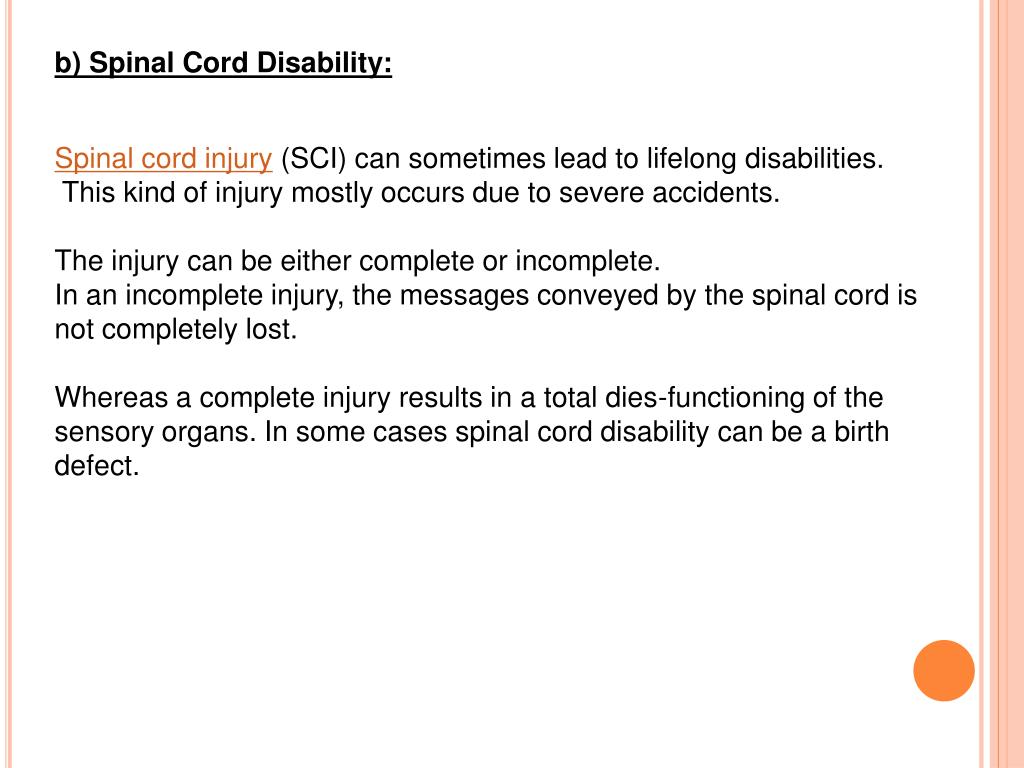 b) Spinal Cord Disability:

Spinal cord injury (SCI) can sometimes lead to lifelong disabilities. This kind of injury mostly occurs due to severe accidents.

The injury can be either complete or incomplete.
In an incomplete injury, the messages conveyed by the spinal cord is not completely lost.

Whereas a complete injury results in a total dies-functioning of the sensory organs. In some cases spinal cord disability can be a birth defect.